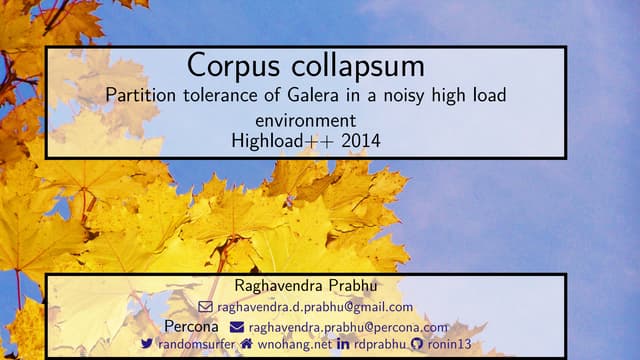 Corpus collapsum
Partition tolerance of Galera in a noisy high load environment
Highload++ 2014

Raghavendra Prabhu
raghavendra.d.prabhu@gmail.com
Percona raghavendra.prabhu@percona.com
randomsurfer wnohang.net rdprabhu ronin13